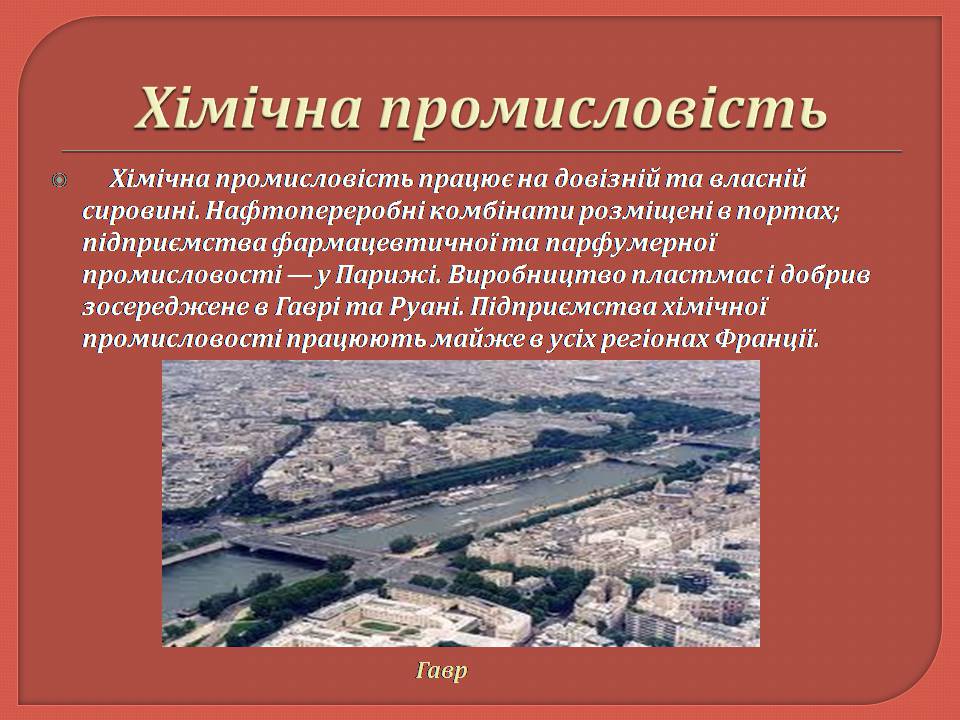 Хімічна промисловість

Хімічна промисловість працює на довізній та власній сировині. Нафтопереробні комбінати розміщені в портах; підприємства фармацевтичної та парфумерної промисловості — у Парижі. Виробництво пластмас і добрив зосереджене в Гаврі та Руані. Підприємства хімічної промисловості працюють майже в усіх регіонах Франції.

Гавр